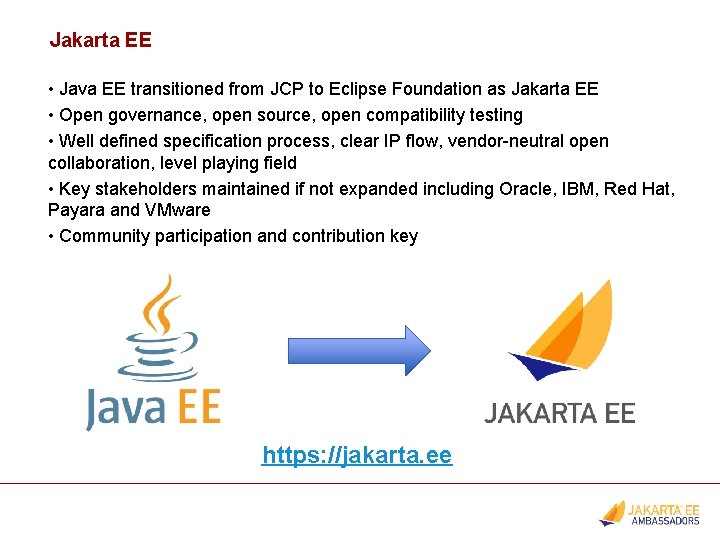 Jakarta EE

• Java EE transitioned from JCP to Eclipse Foundation as Jakarta EE

• Open governance, open source, open compatibility testing

• Well defined specification process, clear IP flow, vendor-neutral open collaboration, level playing field

• Key stakeholders maintained if not expanded including Oracle, IBM, Red Hat, Payara and VMware

• Community participation and contribution key

Java EE

JAKARTA EE

https://jakarta.ee

JAKARTA EE AMBASSADORS